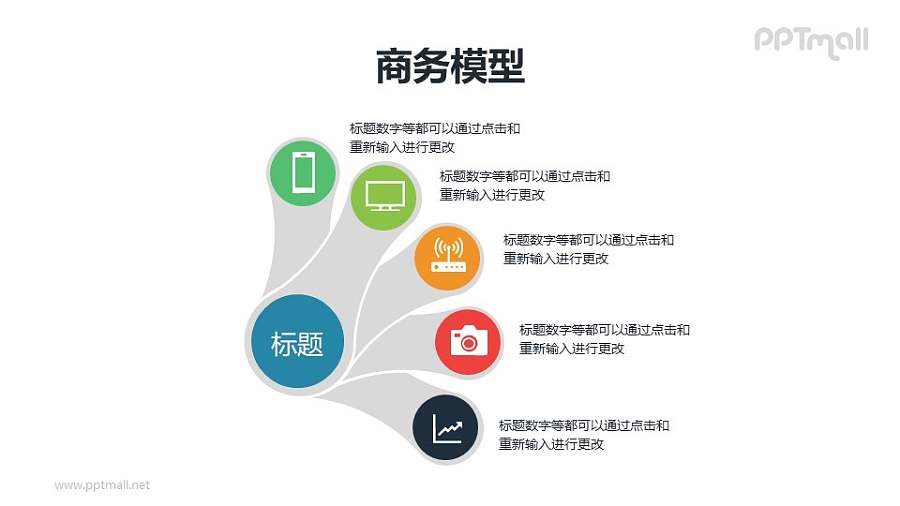 PPTmall

商务模型

标题数字等都可以通过点击和重新输入进行更改

标题数字等都可以通过点击和重新输入进行更改

标题数字等都可以通过点击和重新输入进行更改

标题

标题数字等都可以通过点击和重新输入进行更改

标题数字等都可以通过点击和重新输入进行更改

www.pptmall.net